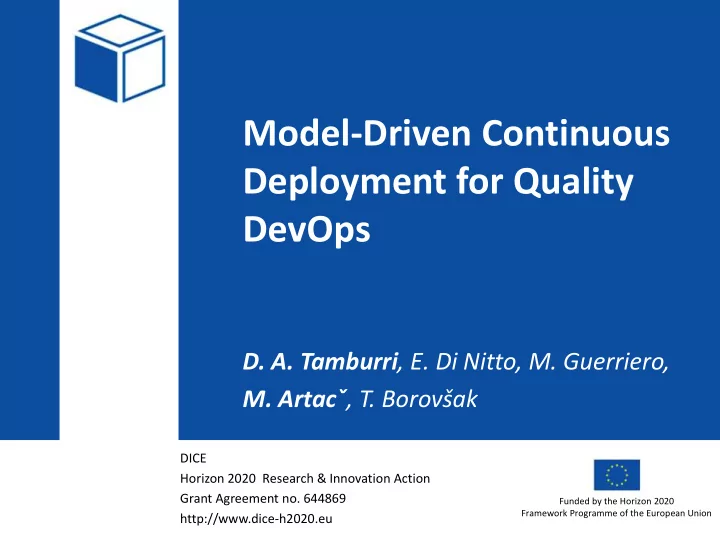 Model-Driven Continuous Deployment for Quality DevOps

D. A. Tamburri, E. Di Nitto, M. Guerriero, M. Artacˇ, T. Borovšak

DICE
Horizon 2020 Research & Innovation Action
Grant Agreement no. 644869
http://www.dice-h2020.eu

Funded by the Horizon 2020 Framework Programme of the European Union